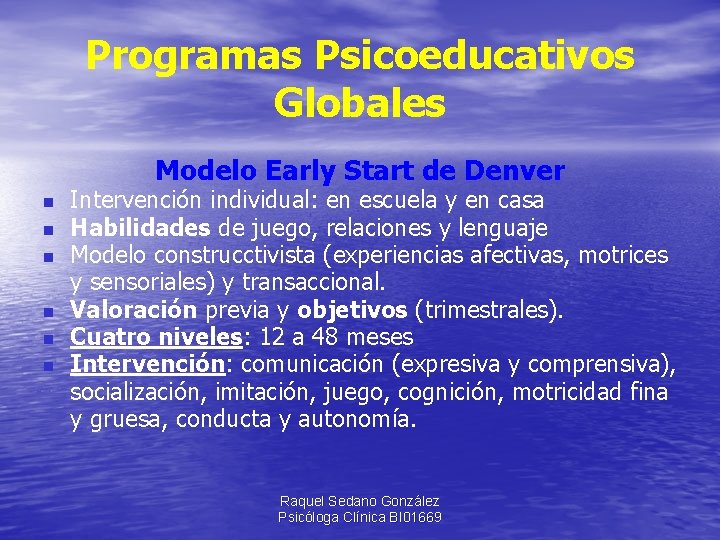 Programas Psicoeducativos Globales

Modelo Early Start de Denver

- Intervención individual: en escuela y en casa
- Habilidades de juego, relaciones y lenguaje
- Modelo construcctivista (experiencias afectivas, motrices y sensoriales) y transaccional.
- Valoración previa y objetivos (trimestrales).
- Cuatro niveles: 12 a 48 meses
- Intervención: comunicación (expresiva y comprensiva), socialización, imitación, juego, cognición, motricidad fina y gruesa, conducta y autonomía.

Raquel Sedano González
Psicóloga Clínica BI01669